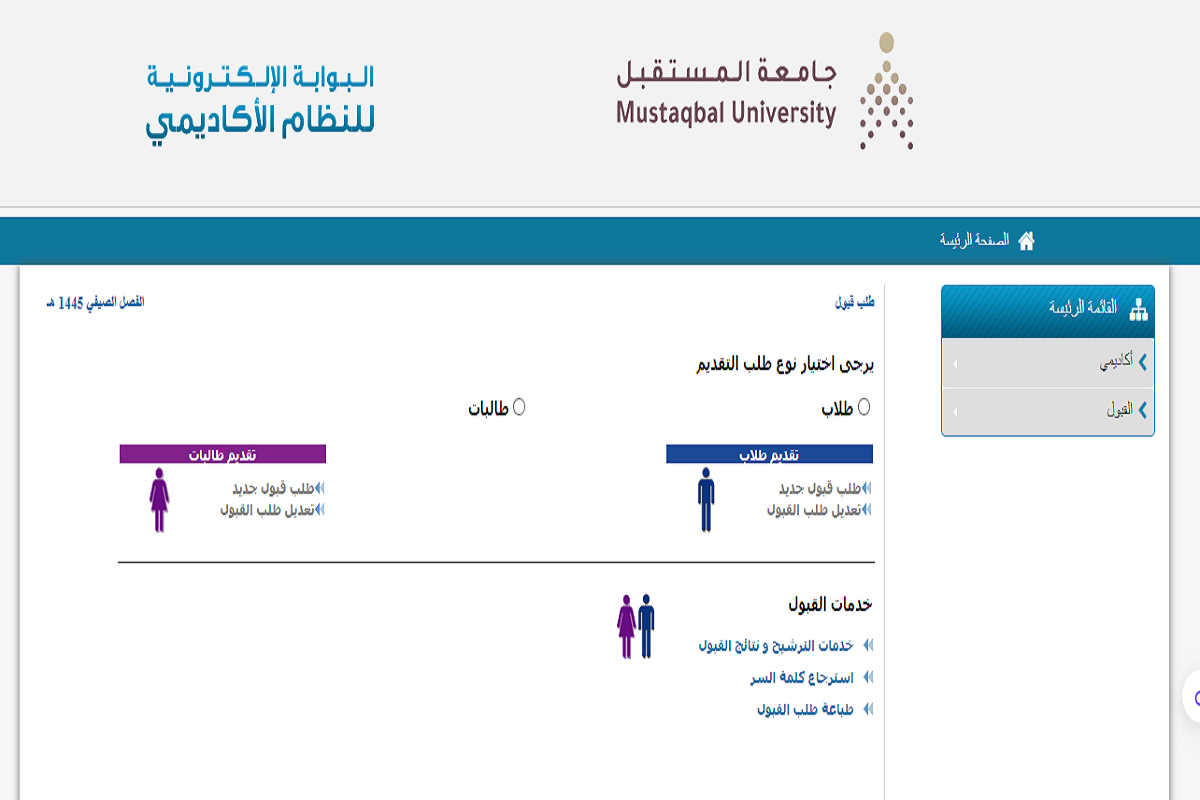 جامعة المستقبل
Mustaqbal University

البوابة الإلكترونية
للنظام الأكاديمي

الصفحة الرئيسة

القائمة الرئيسة
أكاديمي
القبول

طلب قبول
الفصل الصيفي 1445 هـ

يرجى اختيار نوع طلب التقديم

طلاب
طالبات

تقديم طلاب
طلب قبول جديد
تعديل طلب القبول

تقديم طالبات
طلب قبول جديد
تعديل طلب القبول

خدمات القبول
خدمات الترشيح و نتائج القبول
استرجاع كلمة السر
طباعة طلب القبول